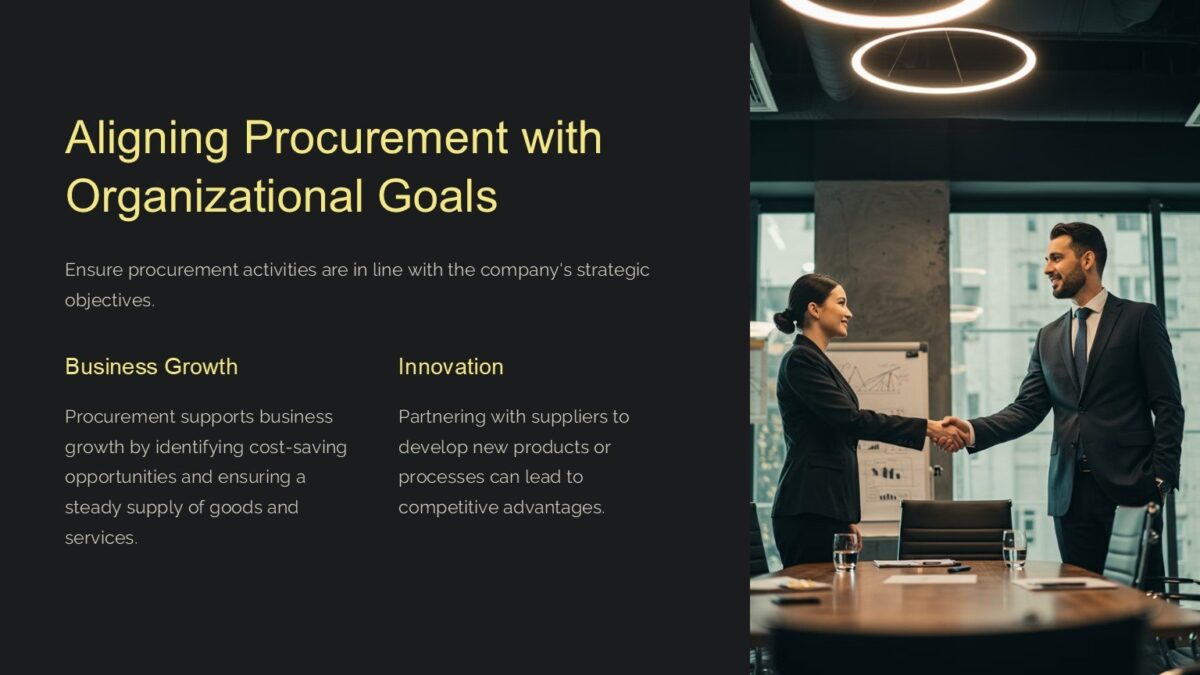 Aligning Procurement with Organizational Goals

Ensure procurement activities are in line with the company's strategic objectives.

Business Growth

Procurement supports business growth by identifying cost-saving opportunities and ensuring a steady supply of goods and services.

Innovation

Partnering with suppliers to develop new products or processes can lead to competitive advantages.